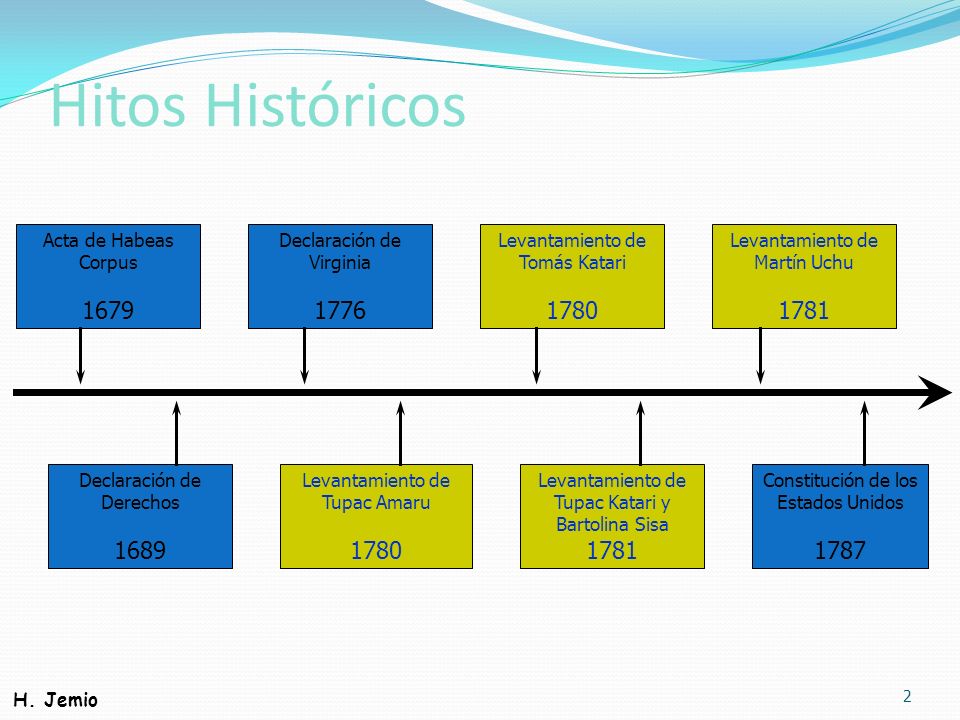 Hitos Históricos

Acta de Habeas Corpus

1679

Declaración de Virginia

1776

Levantamiento de Tomás Katari

1780

Levantamiento de Martín Uchu

1781

Declaración de Derechos

1689

Levantamiento de Tupac Amaru

1780

Levantamiento de Tupac Katari y Bartolina Sisa

1781

Constitución de los Estados Unidos

1787

H. Jemio

2